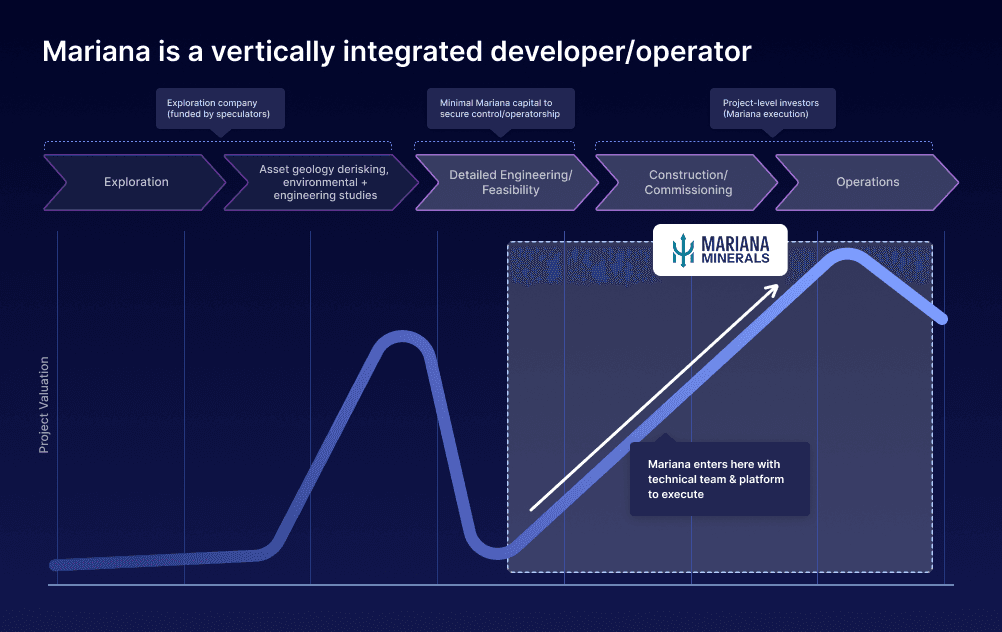 Mariana is a vertically integrated developer/operator

Exploration company (funded by speculators)

Minimal Mariana capital to secure control/operatorship

Project-level investors (Mariana execution)

Exploration

Asset geology derisking, environmental + engineering studies

Detailed Engineering/ Feasibility

Construction/ Commissioning

Operations

MARIANA MINERALS

Project Valuation

Mariana enters here with technical team & platform to execute